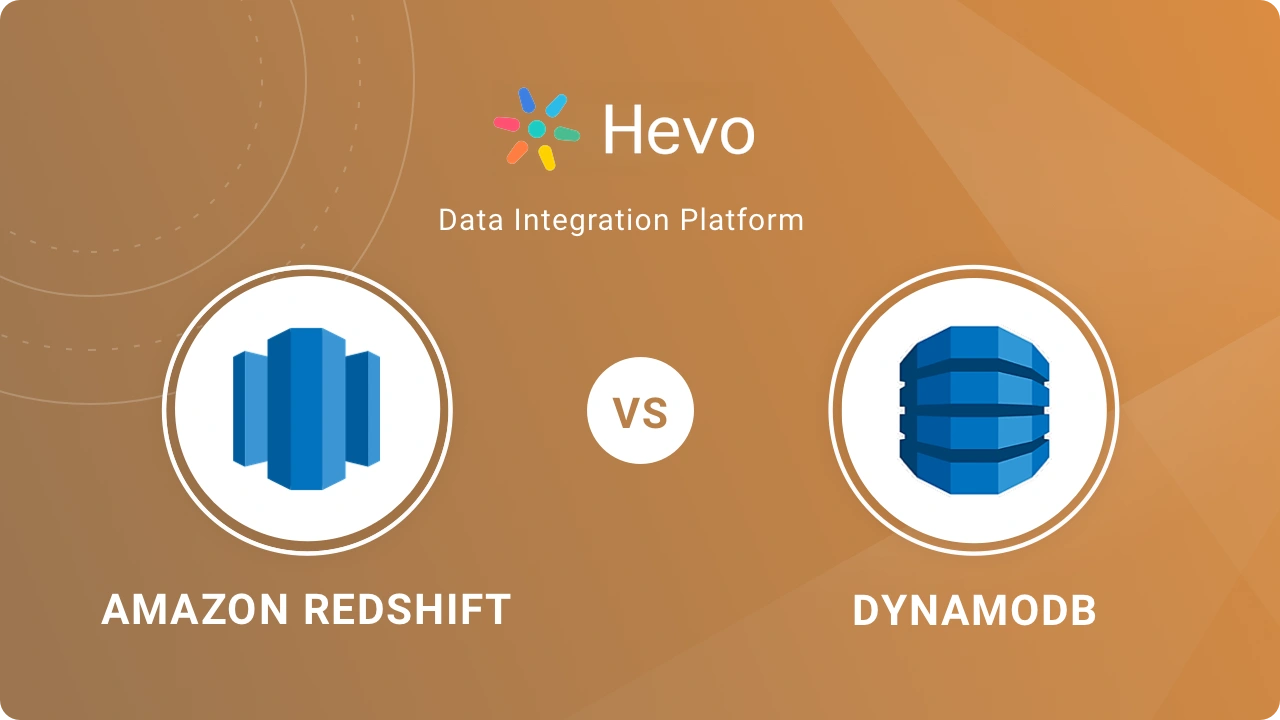 Hevo

Data Integration Platform

VS

AMAZON REDSHIFT

DYNAMODB